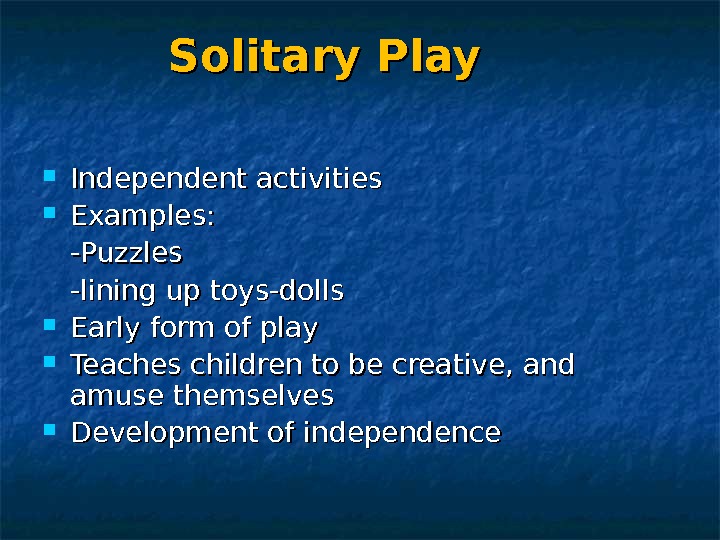 Solitary Play

- Independent activities
- Examples:
  -Puzzles
  -lining up toys-dolls
- Early form of play
- Teaches children to be creative, and amuse themselves
- Development of independence